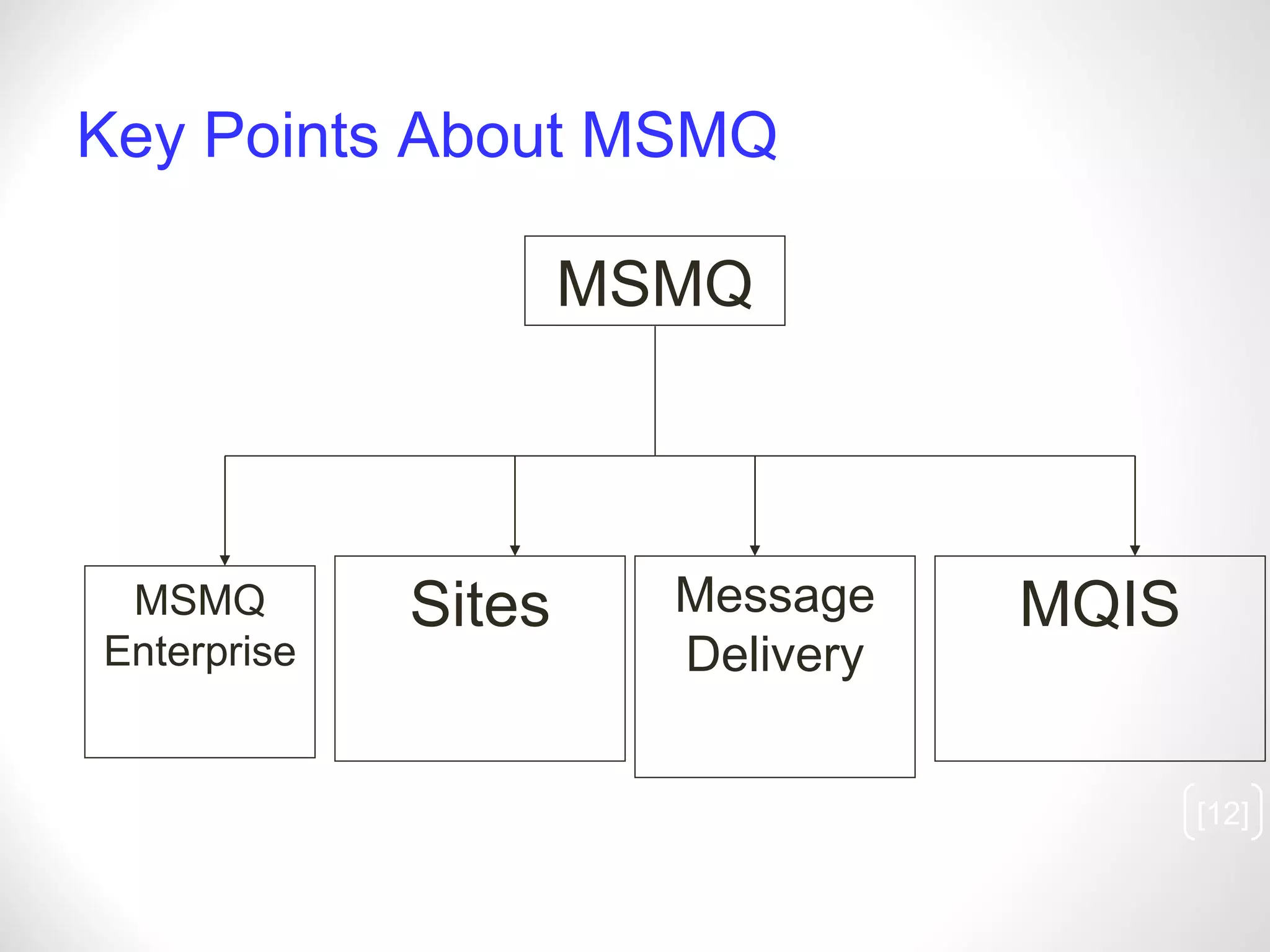 Key Points About MSMQ

MSMQ

MSMQ Enterprise

Sites

Message Delivery

MQIS

[12]